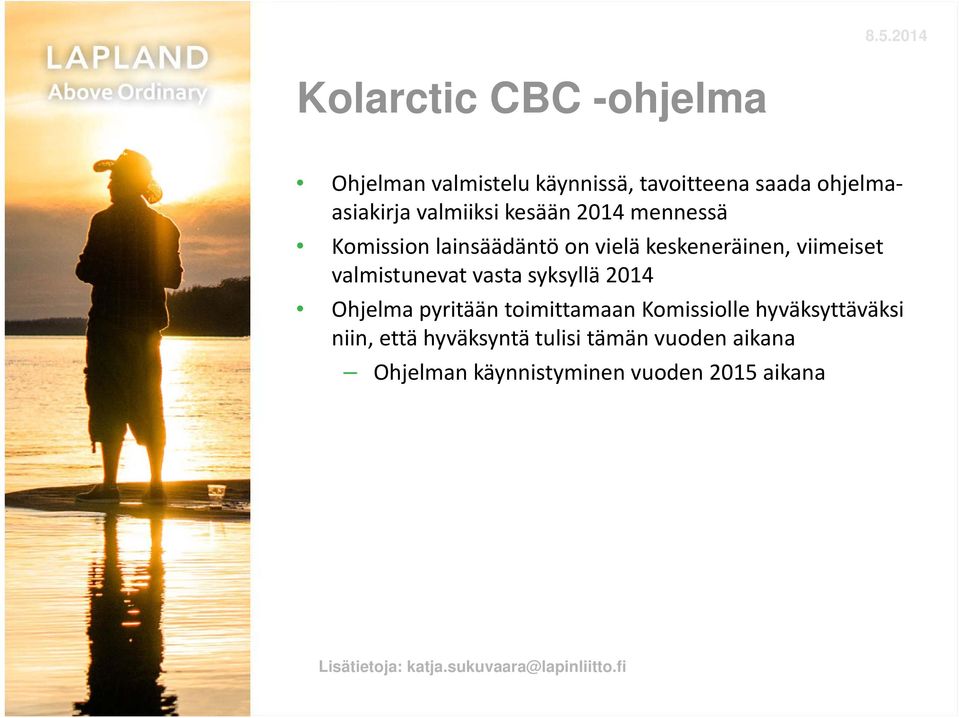 LAPLAND
Above Ordinary

8.5.2014

Kolarctic CBC -ohjelma

• Ohjelman valmistelu käynnissä, tavoitteena saada ohjelma-asiakirja valmiiksi kesään 2014 mennessä
• Komission lainsäädäntö on vielä keskeneräinen, viimeiset valmistunevat vasta syksyllä 2014
• Ohjelma pyritään toimittamaan Komissiolle hyväksyttäväksi niin, että hyväksyntä tulisi tämän vuoden aikana
– Ohjelman käynnistyminen vuoden 2015 aikana

Lisätietoja: katja.sukuvaara@lapinliitto.fi